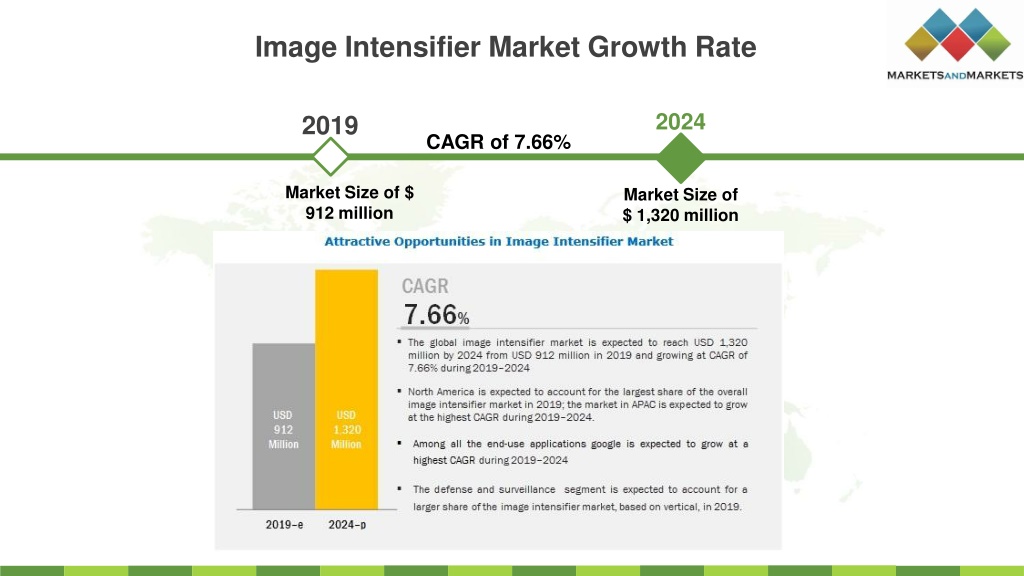 Image Intensifier Market Growth Rate

MARKETSANDMARKETS

2019

CAGR of 7.66%

2024

Market Size of $ 912 million

Market Size of $ 1,320 million

Attractive Opportunities in Image Intensifier Market

USD 912 Million

USD 1,320 Million

2019-e

2024-p

CAGR

7.66%

▪ The global image intensifier market is expected to reach USD 1,320 million by 2024 from USD 912 million in 2019 and growing at CAGR of 7.66% during 2019–2024

▪ North America is expected to account for the largest share of the overall image intensifier market in 2019; the market in APAC is expected to grow at the highest CAGR during 2019–2024.

▪ Among all the end-use applications google is expected to grow at a highest CAGR during 2019–2024

▪ The defense and surveillance segment is expected to account for a larger share of the image intensifier market, based on vertical, in 2019.